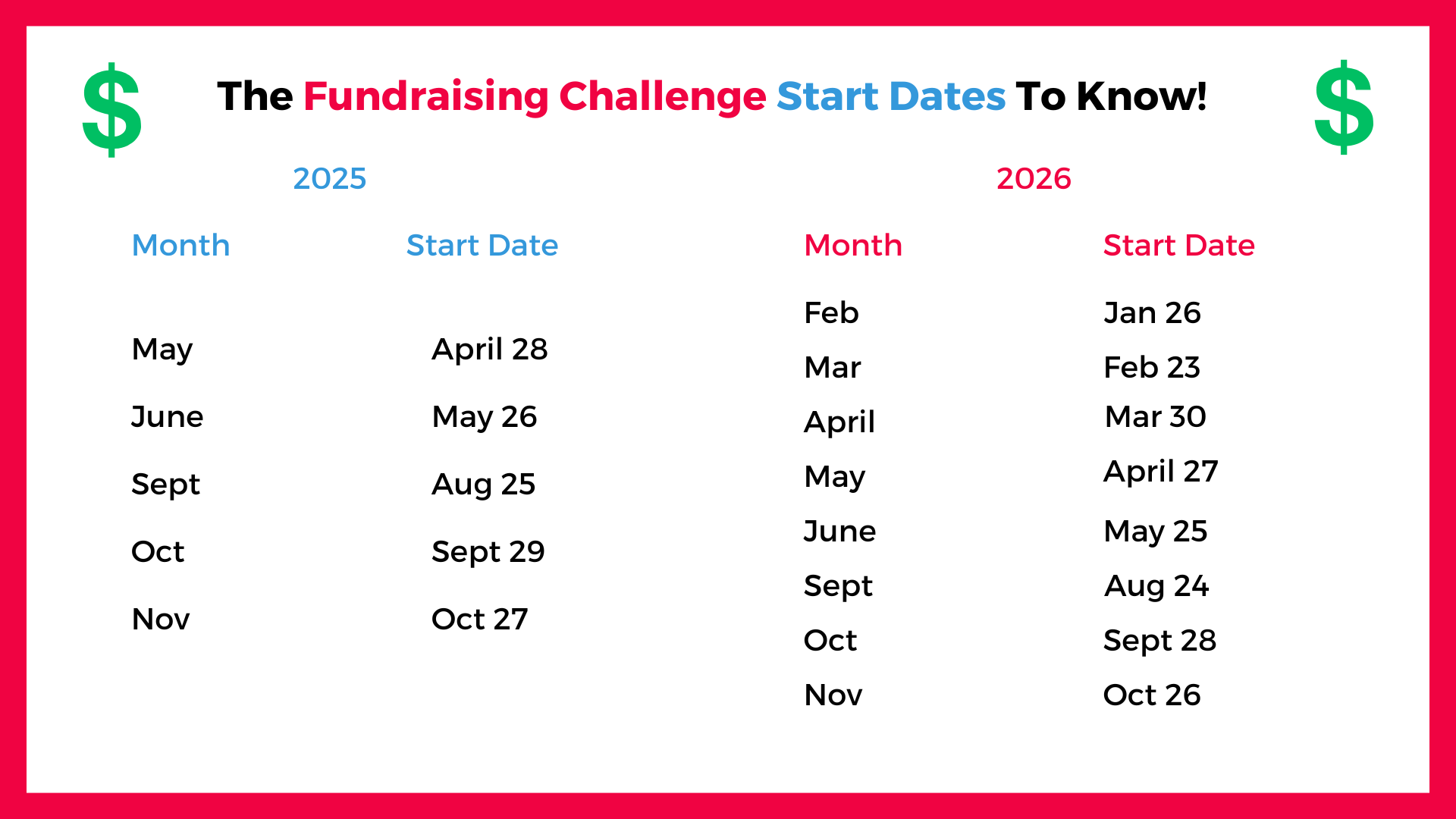 $ The Fundraising Challenge Start Dates To Know! $

2025

| Month | Start Date |
|---|---|
| May | April 28 |
| June | May 26 |
| Sept | Aug 25 |
| Oct | Sept 29 |
| Nov | Oct 27 |

2026

| Month | Start Date |
|---|---|
| Feb | Jan 26 |
| Mar | Feb 23 |
| April | Mar 30 |
| May | April 27 |
| June | May 25 |
| Sept | Aug 24 |
| Oct | Sept 28 |
| Nov | Oct 26 |